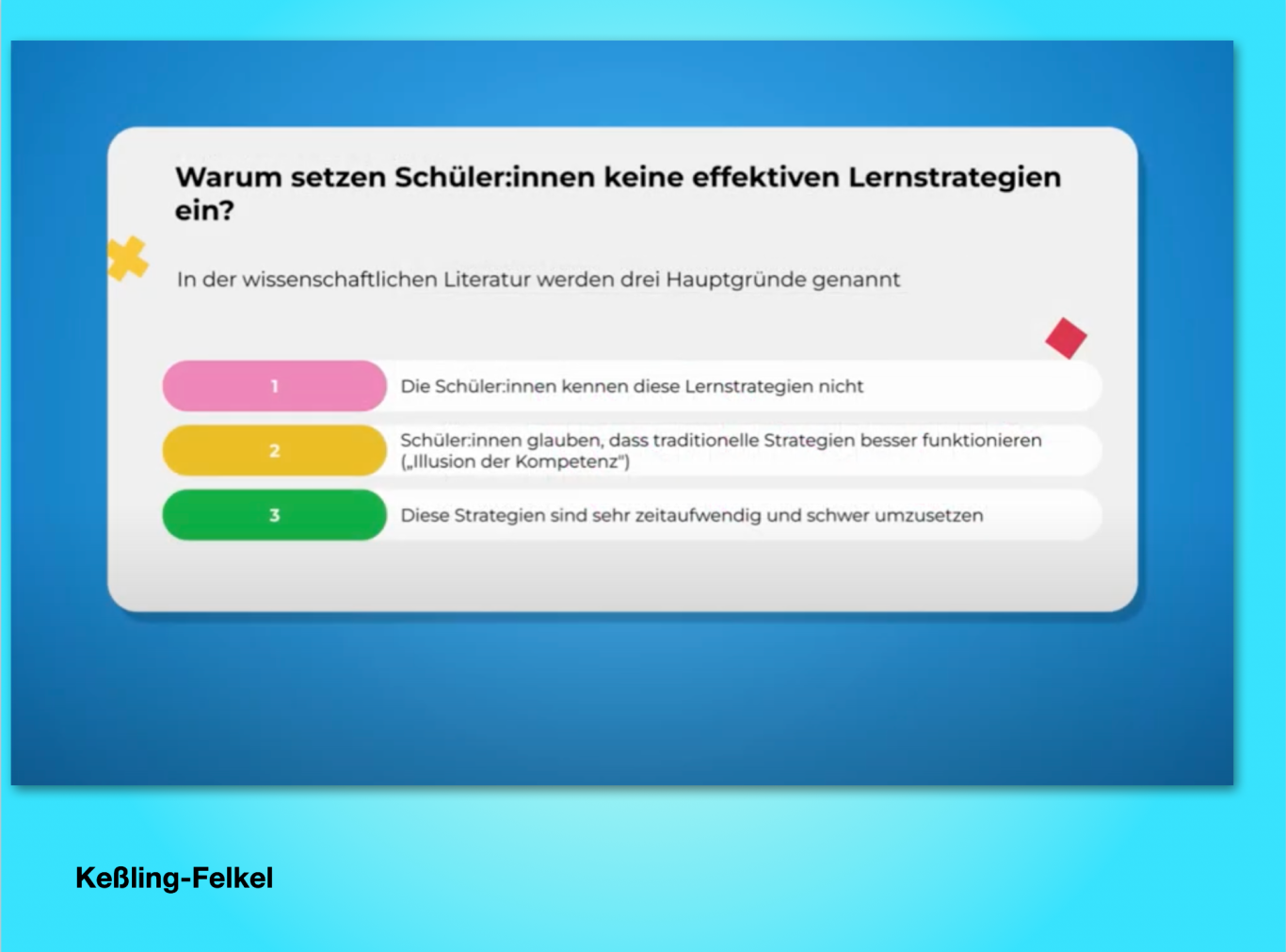 Warum setzen Schüler:innen keine effektiven Lernstrategien ein?

In der wissenschaftlichen Literatur werden drei Hauptgründe genannt

1 Die Schüler:innen kennen diese Lernstrategien nicht

2 Schüler:innen glauben, dass traditionelle Strategien besser funktionieren („Illusion der Kompetenz")

3 Diese Strategien sind sehr zeitaufwendig und schwer umzusetzen

Keßling-Felkel